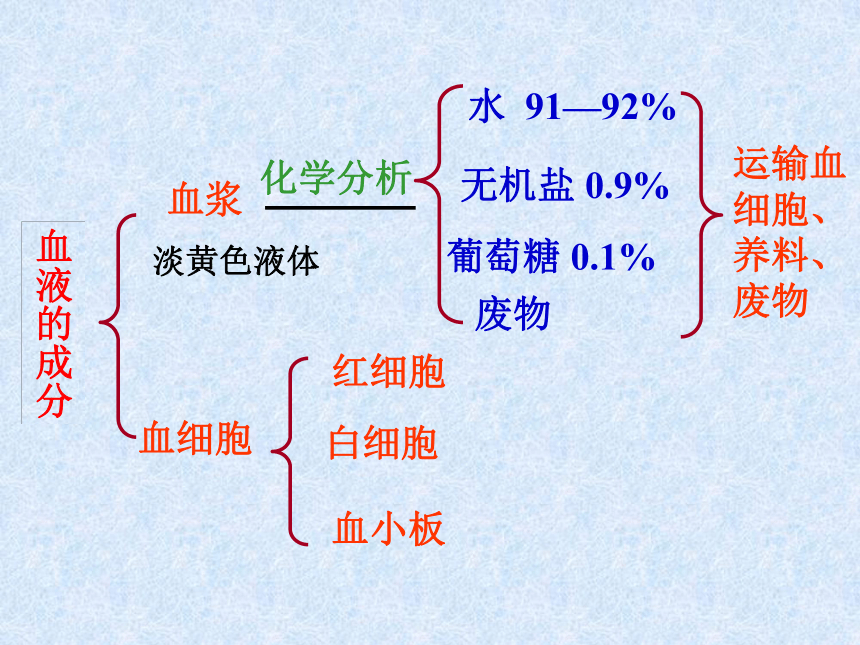 血液的成分

血浆

淡黄色液体

化学分析

水 91—92%

无机盐 0.9%

葡萄糖 0.1%

废物

运输血细胞、养料、废物

血细胞

红细胞

白细胞

血小板